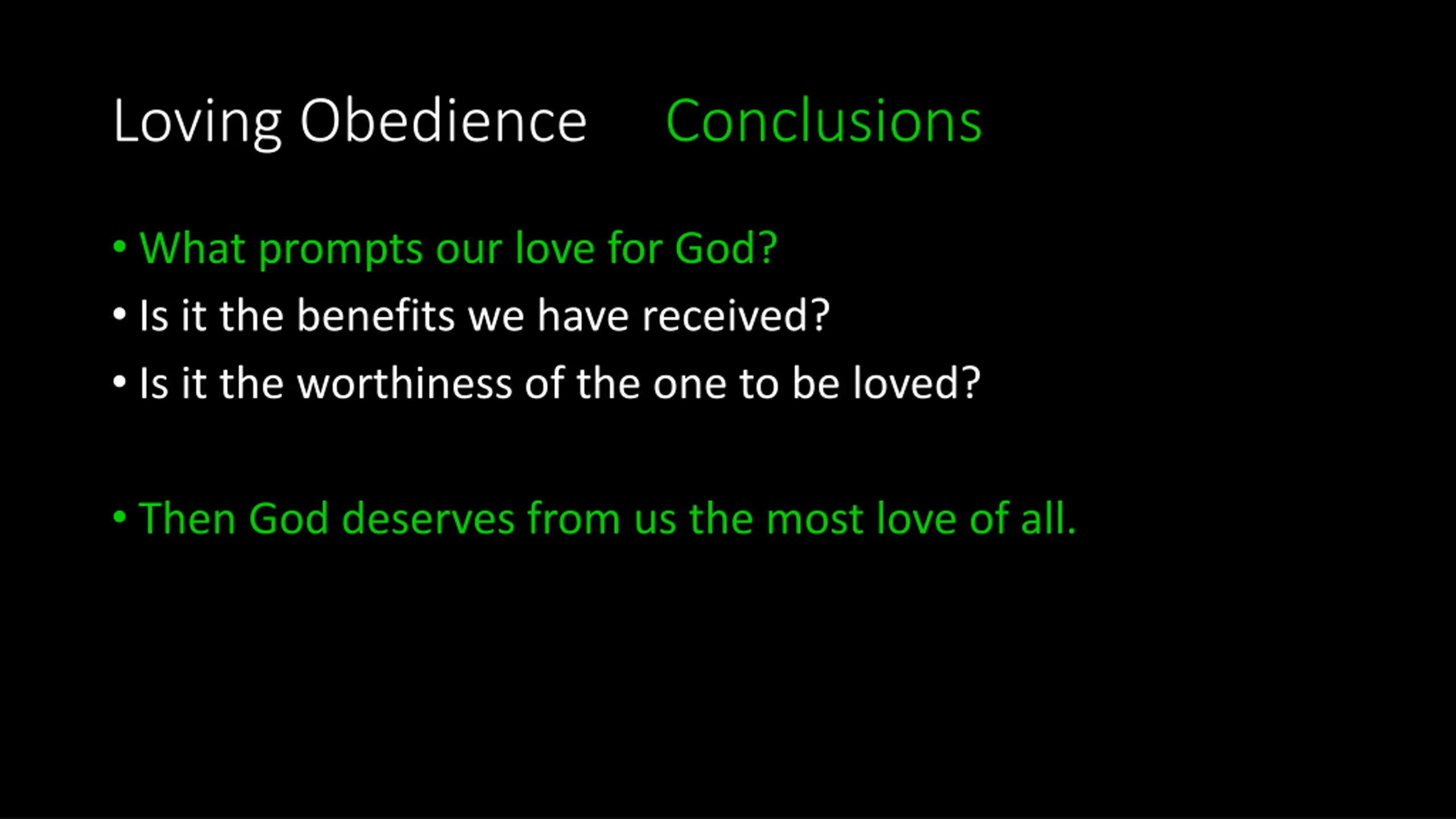 Loving Obedience Conclusions

• What prompts our love for God?
• Is it the benefits we have received?
• Is it the worthiness of the one to be loved?

• Then God deserves from us the most love of all.